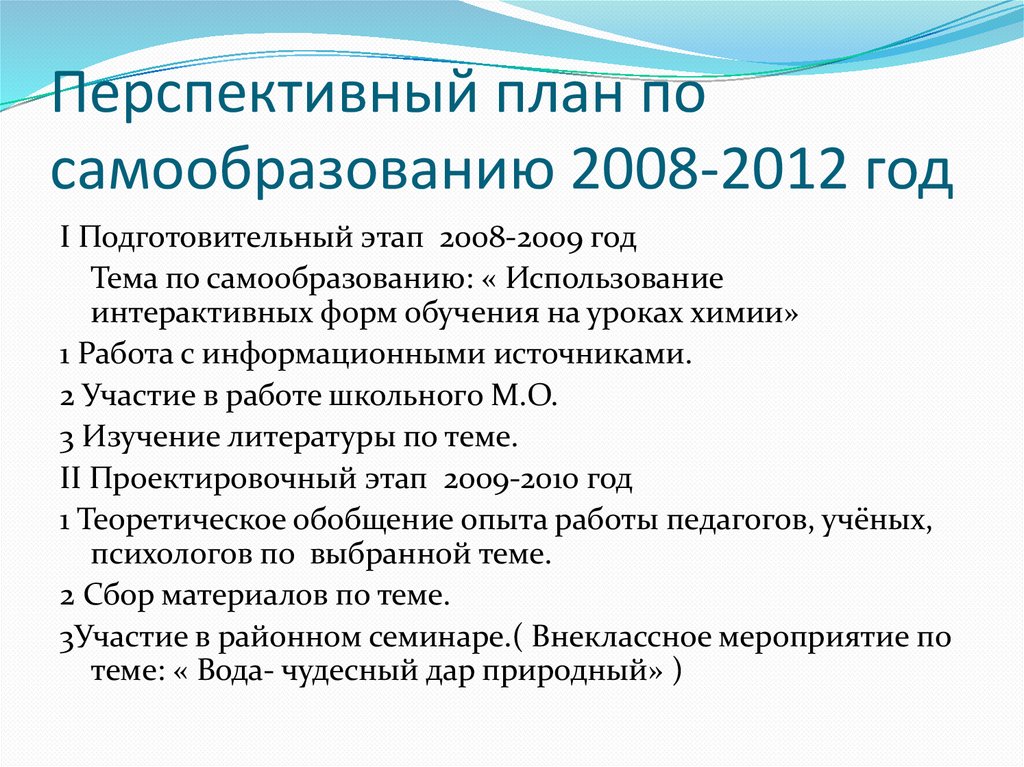 Перспективный план по самообразованию 2008-2012 год

I Подготовительный этап 2008-2009 год

Тема по самообразованию: « Использование интерактивных форм обучения на уроках химии»

1 Работа с информационными источниками.

2 Участие в работе школьного М.О.

3 Изучение литературы по теме.

II Проектировочный этап 2009-2010 год

1 Теоретическое обобщение опыта работы педагогов, учёных, психологов по выбранной теме.

2 Сбор материалов по теме.

3Участие в районном семинаре.( Внеклассное мероприятие по теме: « Вода- чудесный дар природный» )